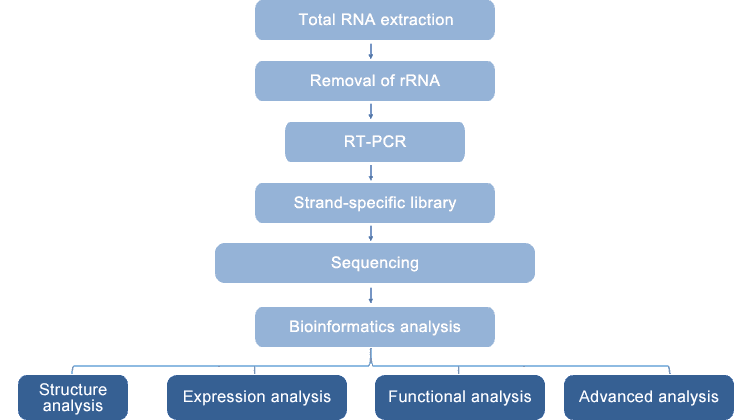 Total RNA extraction

Removal of rRNA

RT-PCR

Strand-specific library

Sequencing

Bioinformatics analysis

Structure analysis

Expression analysis

Functional analysis

Advanced analysis